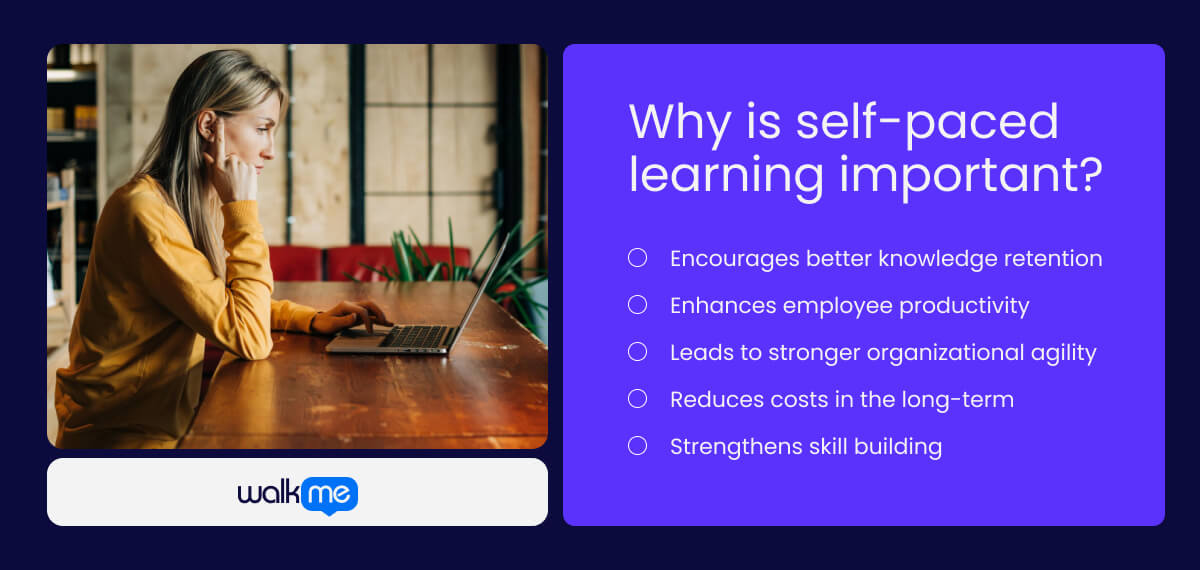 walkme

Why is self-paced learning important?

Encourages better knowledge retention

Enhances employee productivity

Leads to stronger organizational agility

Reduces costs in the long-term

Strengthens skill building